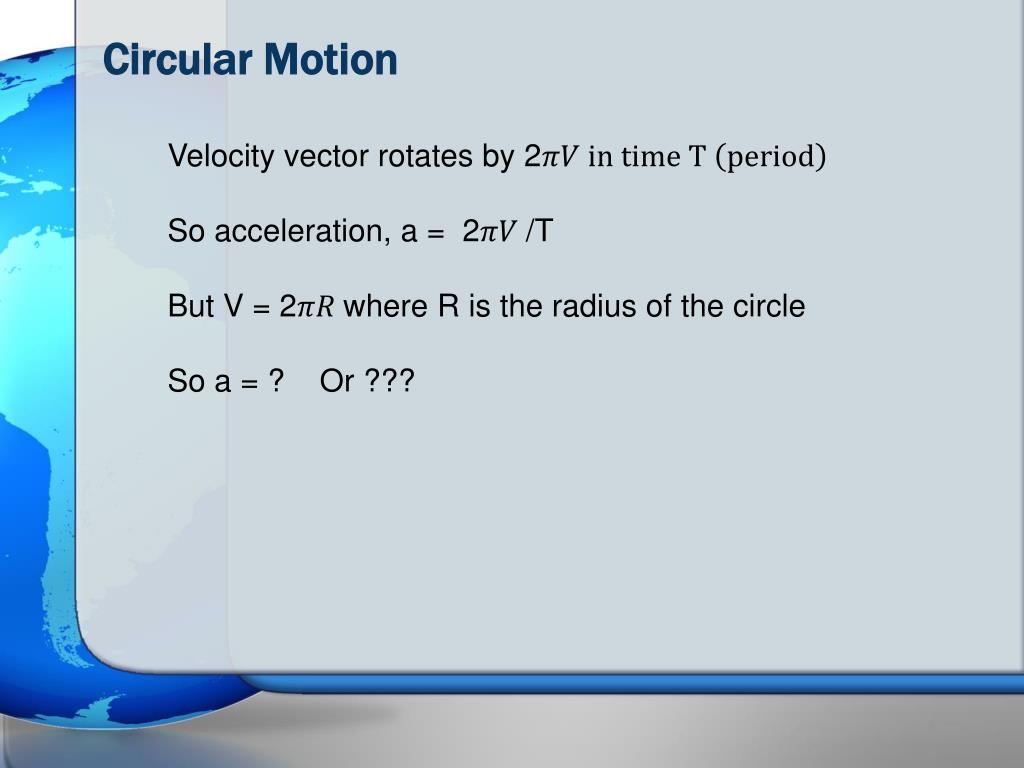 Circular Motion

Velocity vector rotates by $2\pi V$ in time T (period)

So acceleration, a = $2\pi V$ /T

But V = $2\pi R$ where R is the radius of the circle

So a = ? Or ???